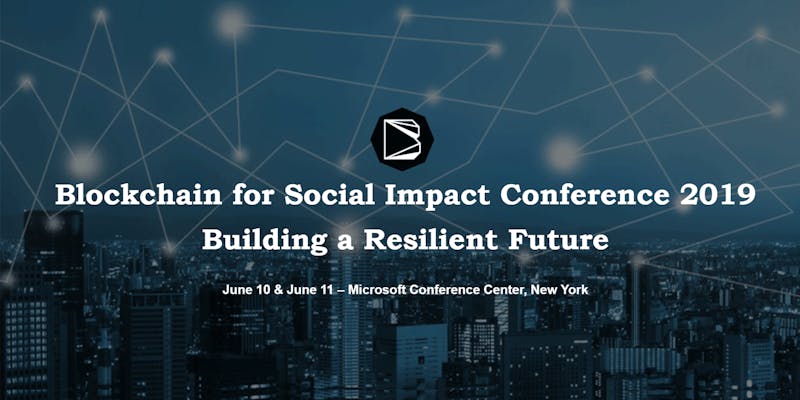 Blockchain for Social Impact Conference 2019

Building a Resilient Future

June 10 & June 11 – Microsoft Conference Center, New York